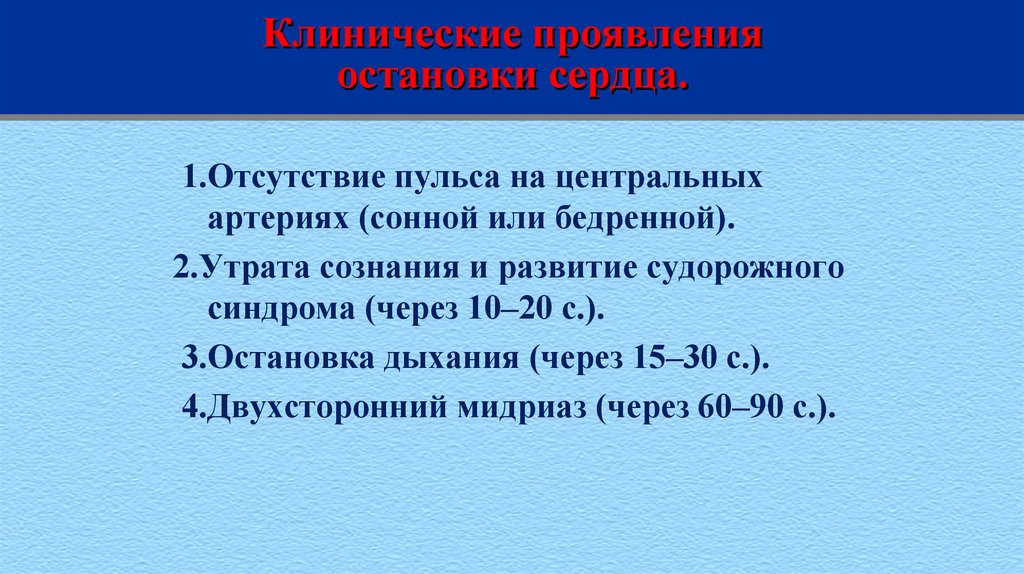 Клинические проявления остановки сердца.

1.Отсутствие пульса на центральных артериях (сонной или бедренной).

2.Утрата сознания и развитие судорожного синдрома (через 10–20 с.).

3.Остановка дыхания (через 15–30 с.).

4.Двухсторонний мидриаз (через 60–90 с.).